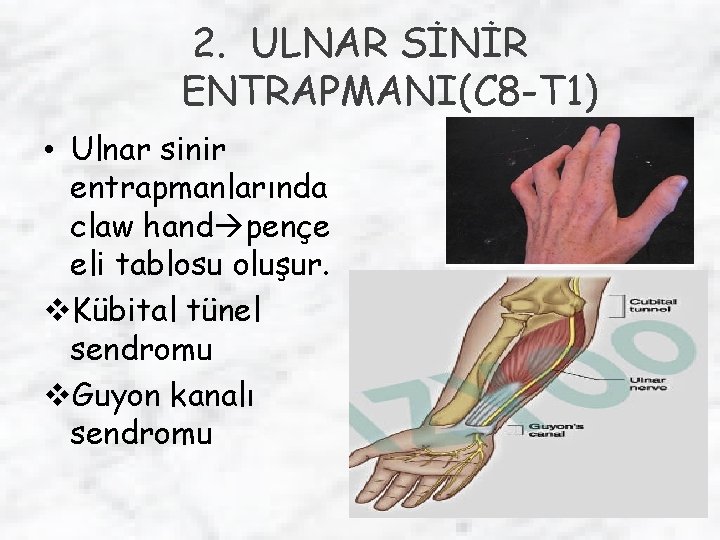 2. ULNAR SİNİR ENTRAPMANI(C8-T1)

• Ulnar sinir entrapmanlarında claw hand→pençe eli tablosu oluşur.

❖Kübital tünel sendromu

❖Guyon kanalı sendromu

Cubital tunnel

Ulnar nerve

Guyon's canal